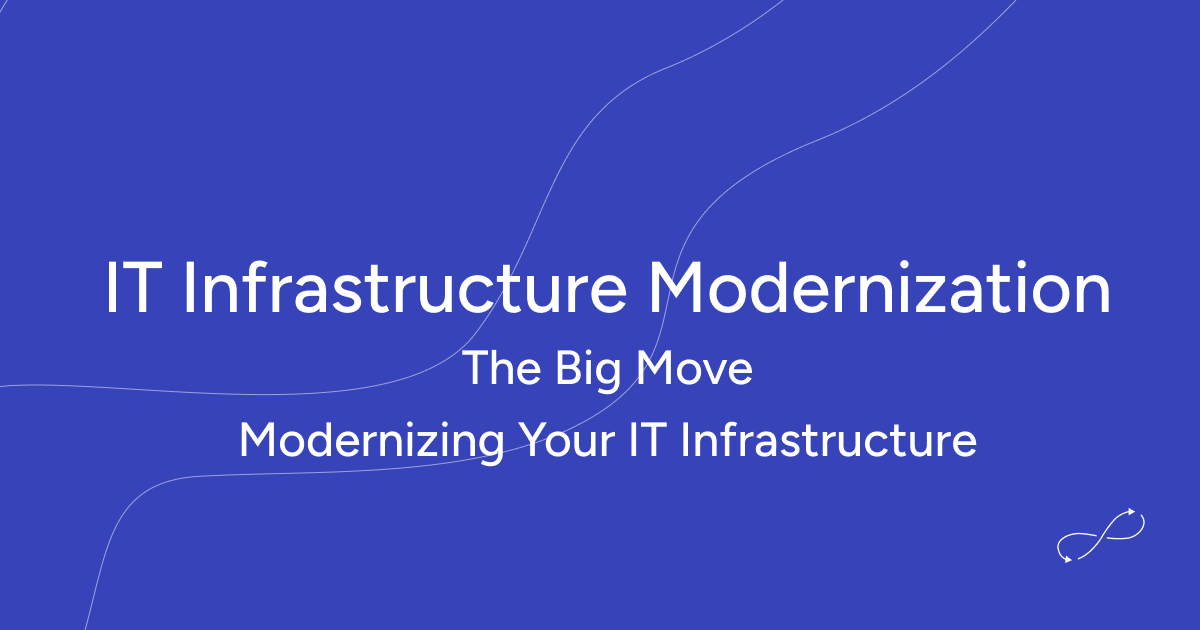 IT Infrastructure Modernization

The Big Move

Modernizing Your IT Infrastructure